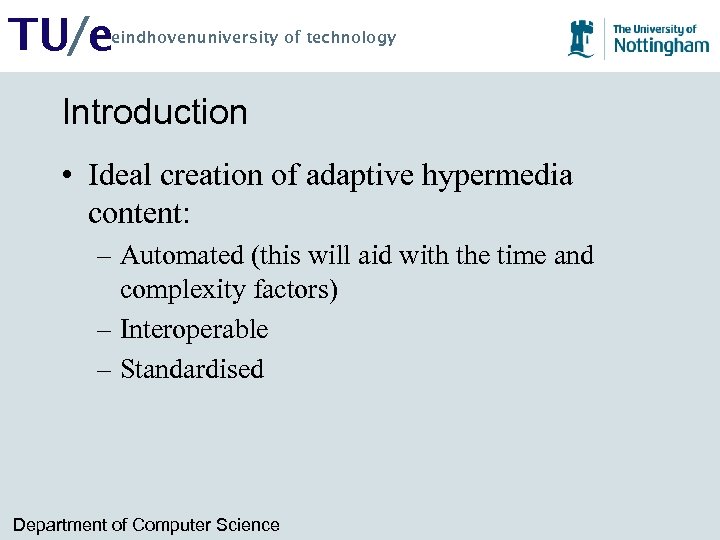 TU/e eindhovenuniversity of technology

The University of Nottingham

Introduction

• Ideal creation of adaptive hypermedia content:
– Automated (this will aid with the time and complexity factors)
– Interoperable
– Standardised

Department of Computer Science